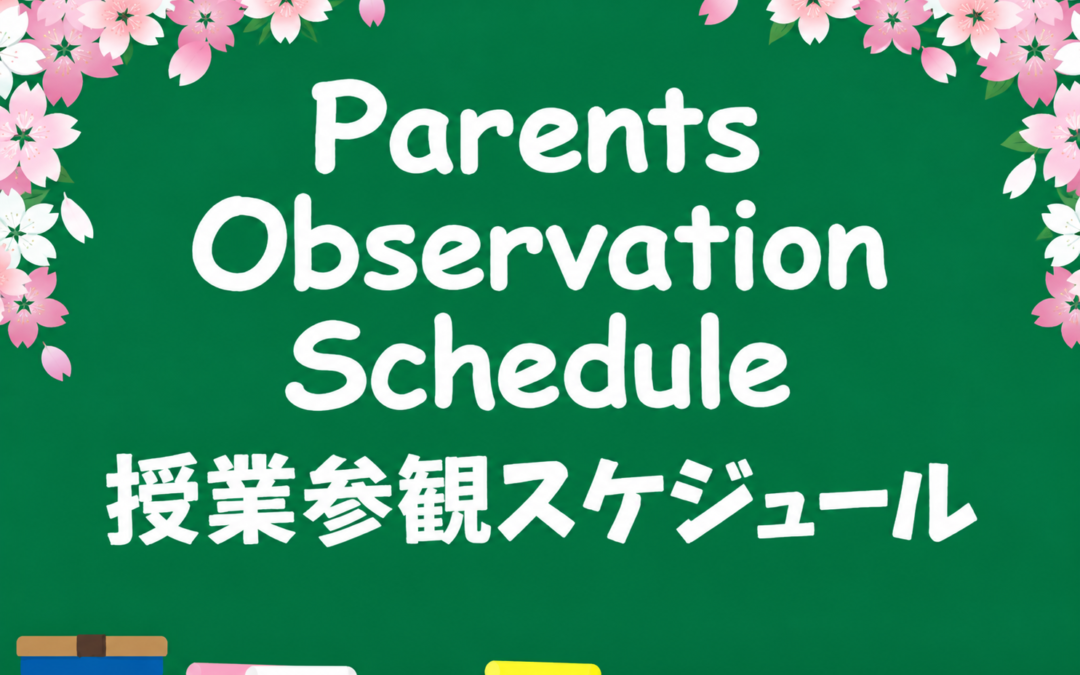 Parents Observation Schedule

授業参観スケジュール